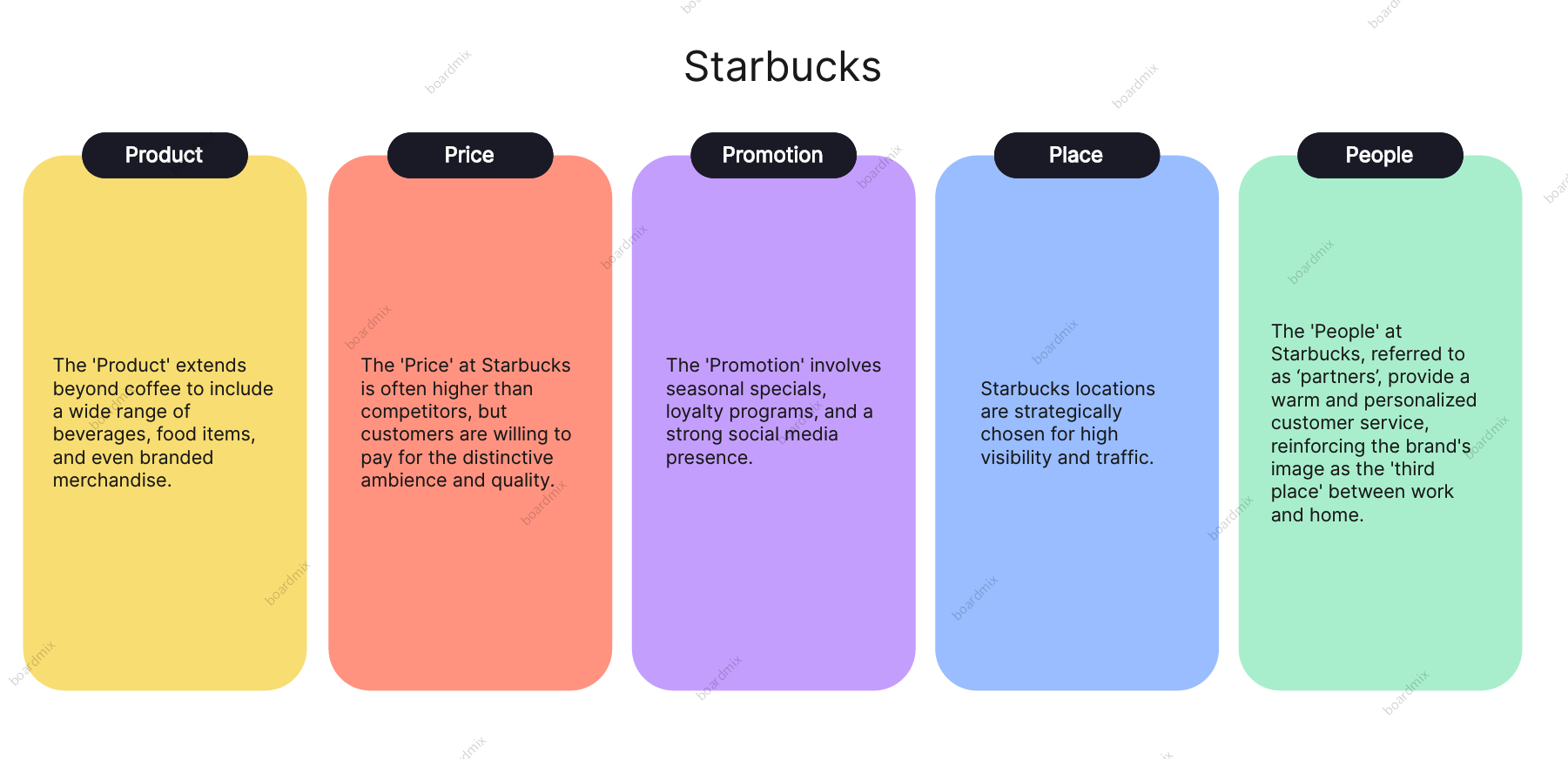 Starbucks

Product

The 'Product' extends beyond coffee to include a wide range of beverages, food items, and even branded merchandise.

Price

The 'Price' at Starbucks is often higher than competitors, but customers are willing to pay for the distinctive ambience and quality.

Promotion

The 'Promotion' involves seasonal specials, loyalty programs, and a strong social media presence.

Place

Starbucks locations are strategically chosen for high visibility and traffic.

People

The 'People' at Starbucks, referred to as ‘partners’, provide a warm and personalized customer service, reinforcing the brand's image as the 'third place' between work and home.

boardmix